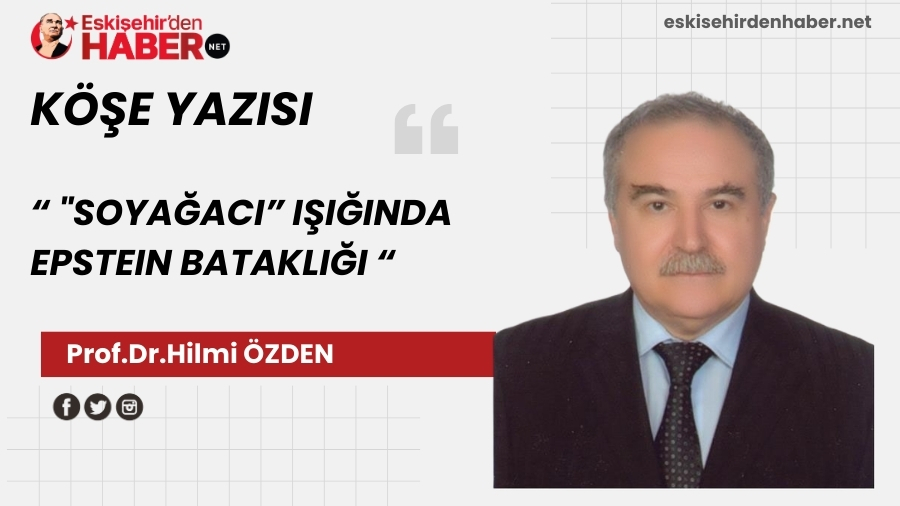 Eskişehir'den HABER NET

eskisehirdenhaber.net

KÖŞE YAZISI

“ "SOYAĞACI” IŞIĞINDA EPSTEIN BATAKLIĞI “

Prof.Dr.Hilmi ÖZDEN